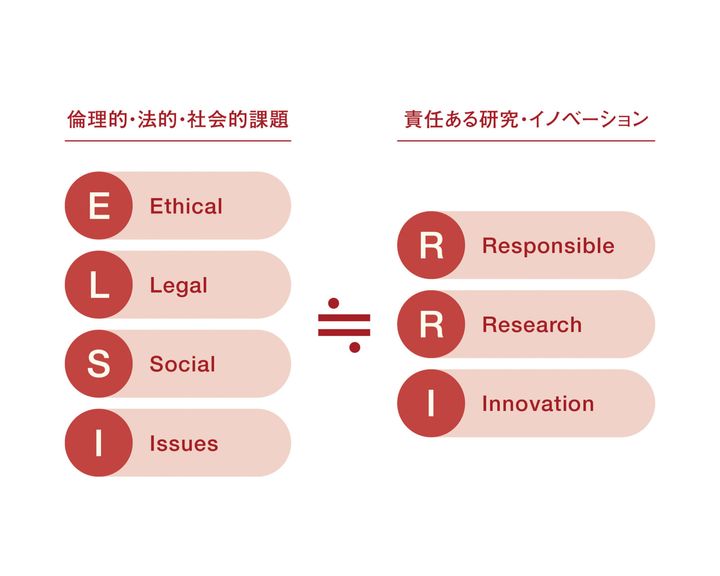 倫理的・法的・社会的課題

E Ethical
L Legal
S Social
I Issues

≒

責任ある研究・イノベーション

R Responsible
R Research
I Innovation